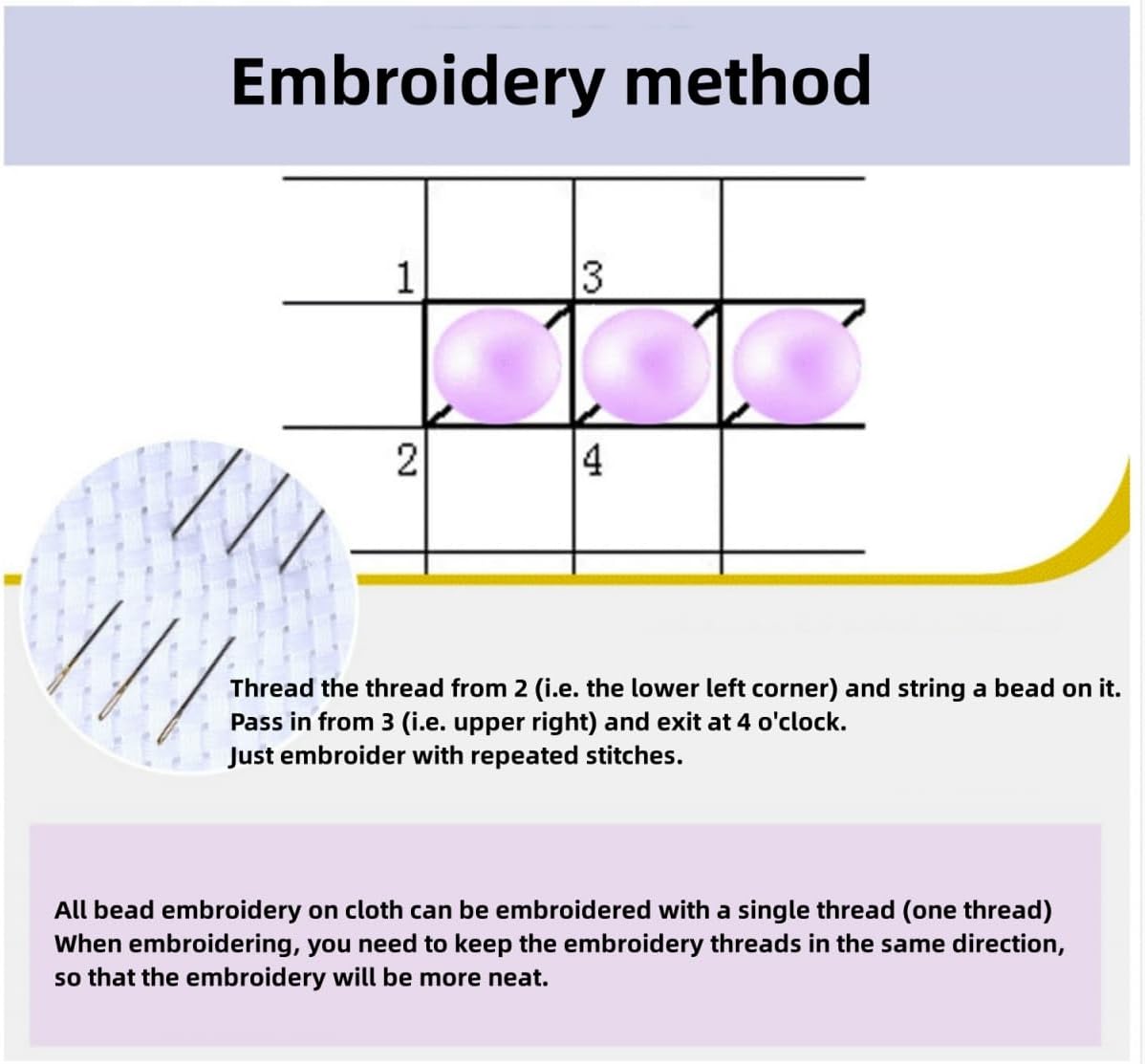 Embroidery method

1
3
2
4

Thread the thread from 2 (i.e. the lower left corner) and string a bead on it.
Pass in from 3 (i.e. upper right) and exit at 4 o'clock.
Just embroider with repeated stitches.

All bead embroidery on cloth can be embroidered with a single thread (one thread)
When embroidering, you need to keep the embroidery threads in the same direction, so that the embroidery will be more neat.